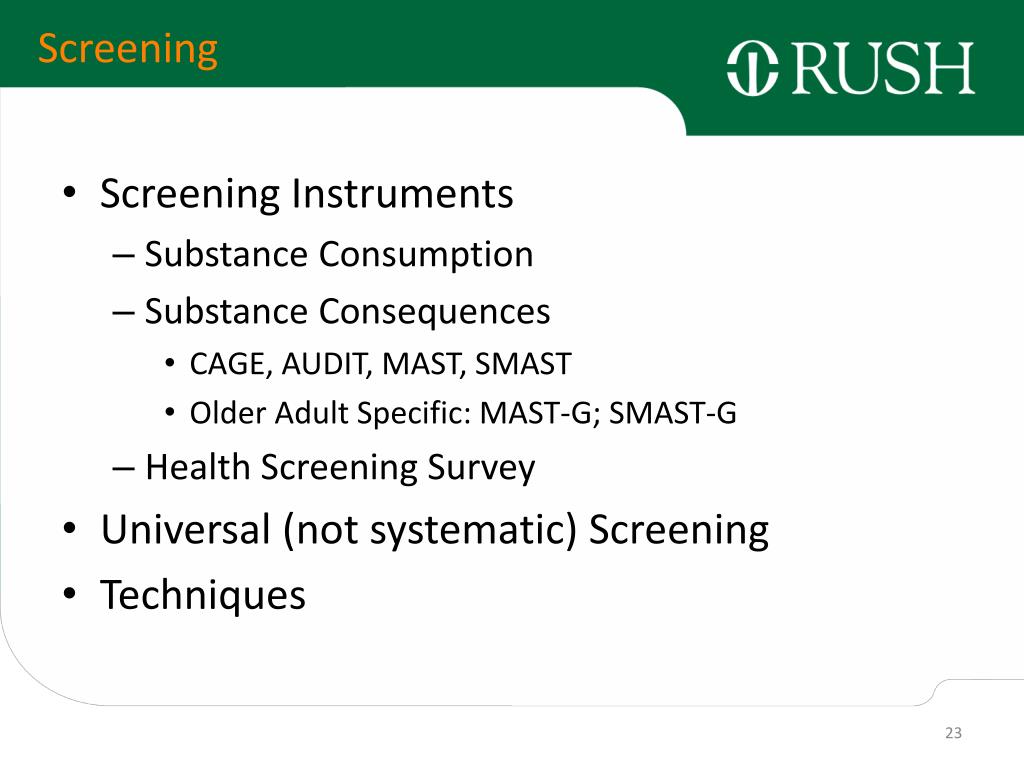 Screening

RUSH

• Screening Instruments
– Substance Consumption
– Substance Consequences
• CAGE, AUDIT, MAST, SMAST
• Older Adult Specific: MAST-G; SMAST-G
– Health Screening Survey
• Universal (not systematic) Screening
• Techniques

23